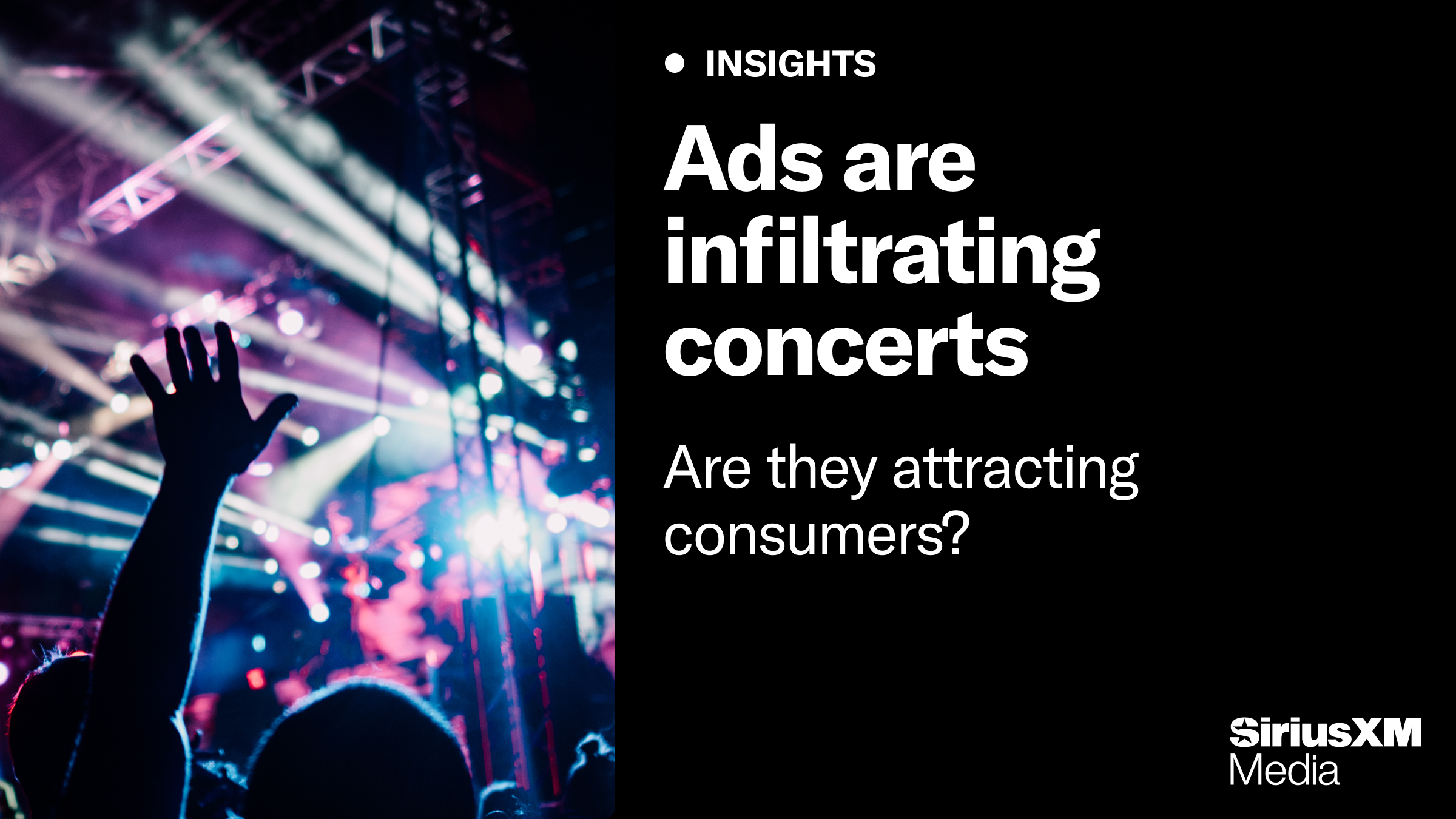 INSIGHTS

Ads are infiltrating concerts

Are they attracting consumers?

SiriusXM Media